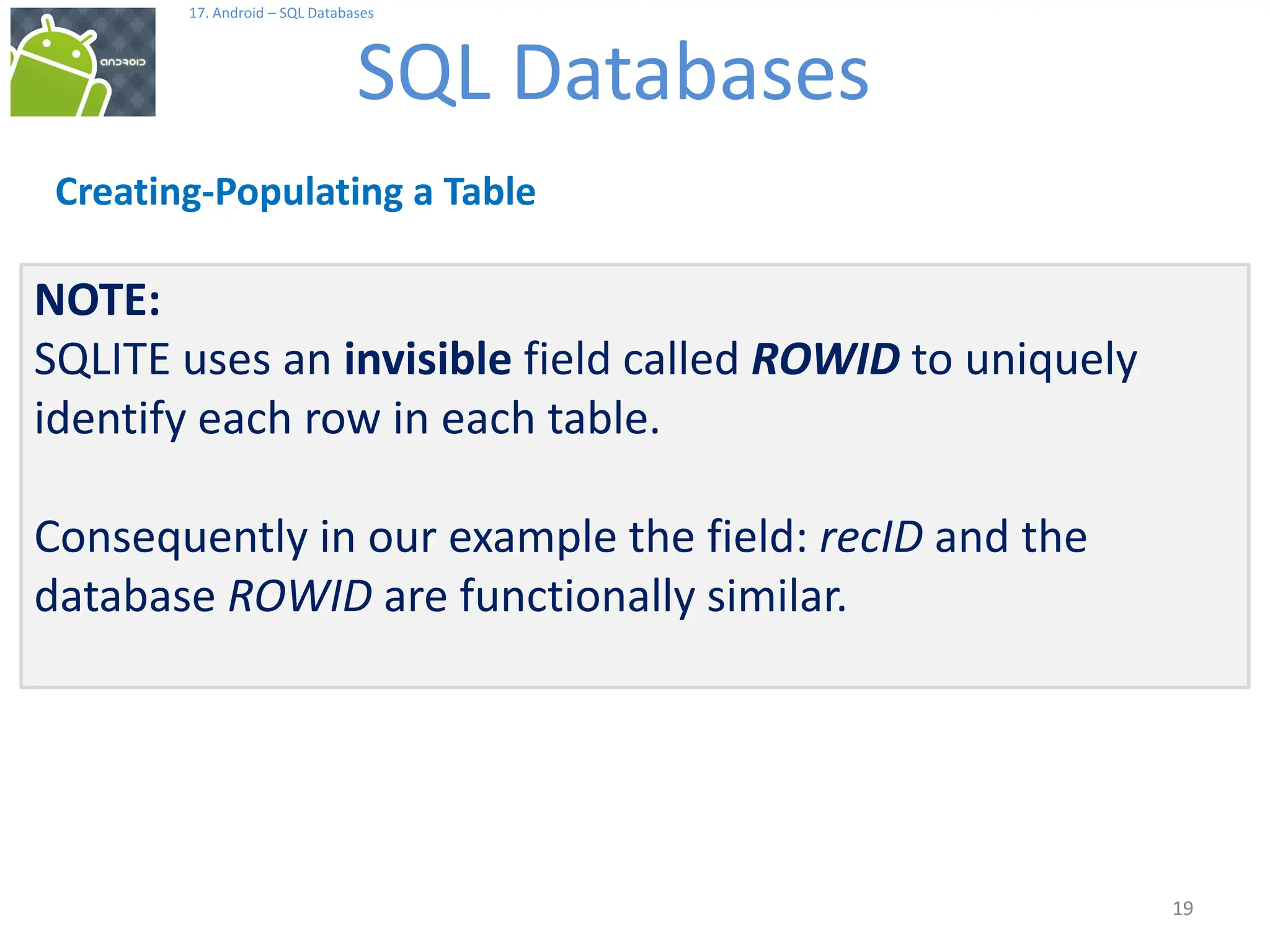 android

17. Android – SQL Databases

SQL Databases

Creating-Populating a Table

NOTE:
SQLITE uses an invisible field called ROWID to uniquely identify each row in each table.

Consequently in our example the field: recID and the database ROWID are functionally similar.

19